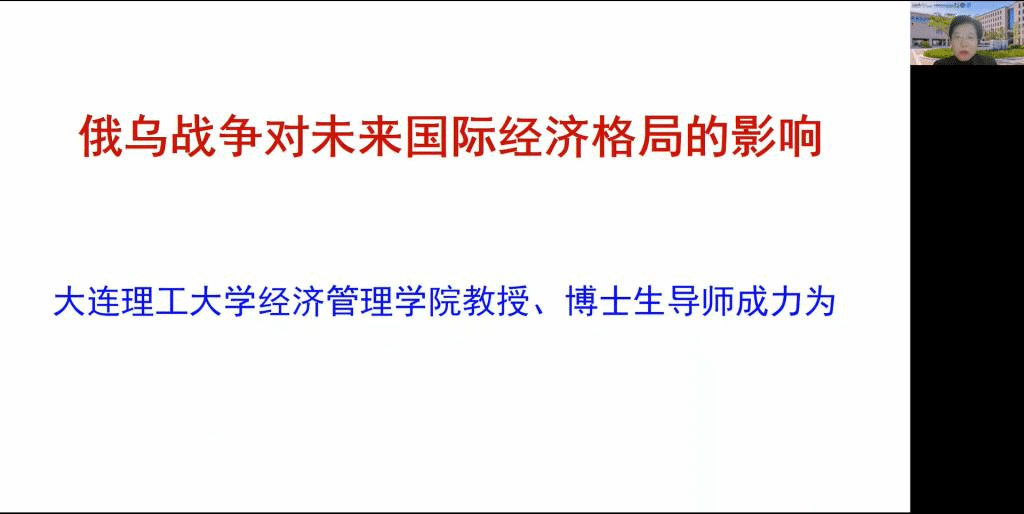 俄乌战争对未来国际经济格局的影响

大连理工大学经济管理学院教授、博士生导师成力为